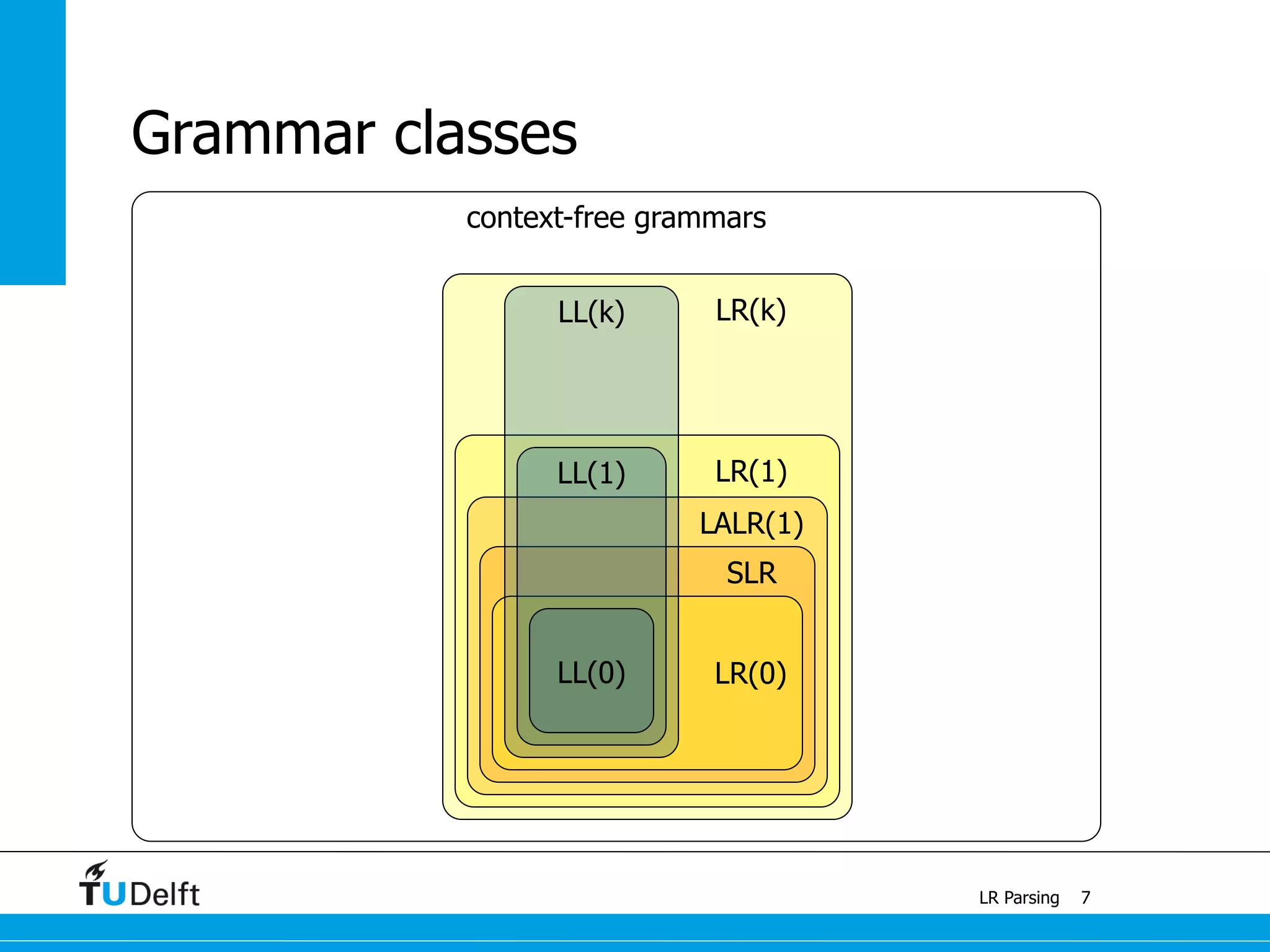 Grammar classes

context-free grammars

LL(k)

LR(k)

LL(1)

LR(1)

LALR(1)

SLR

LL(0)

LR(0)

TUDelft

LR Parsing 7